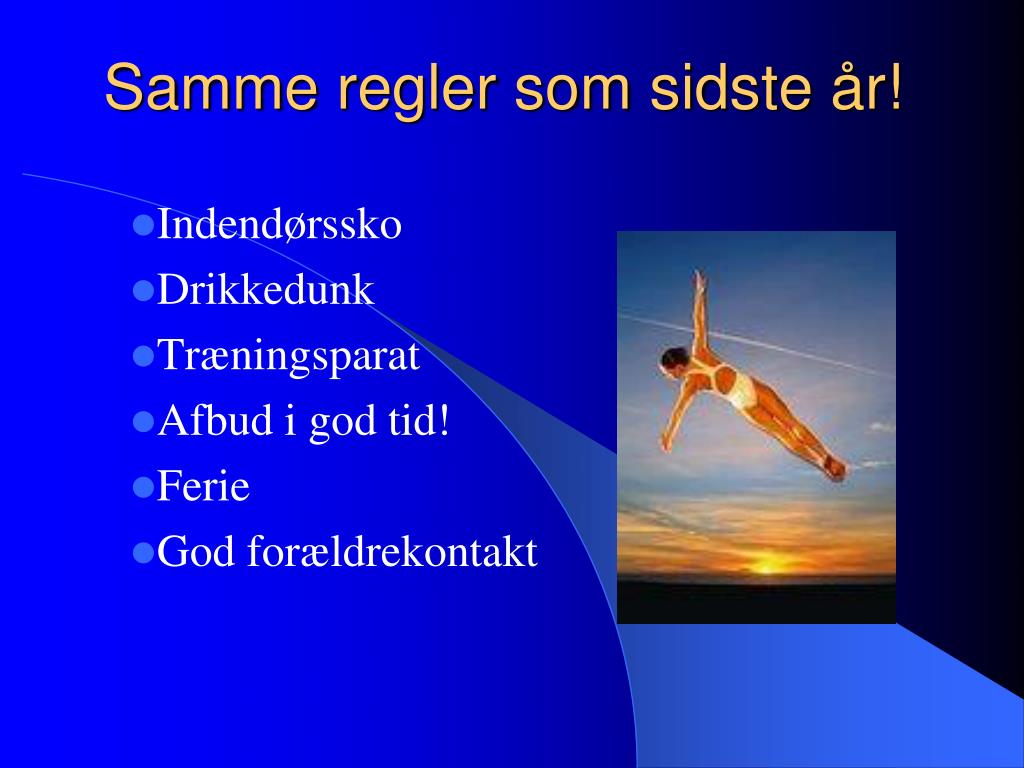 Samme regler som sidste år!

- Indendørssko
- Drikkedunk
- Træningsparat
- Afbud i god tid!
- Ferie
- God forældrekontakt